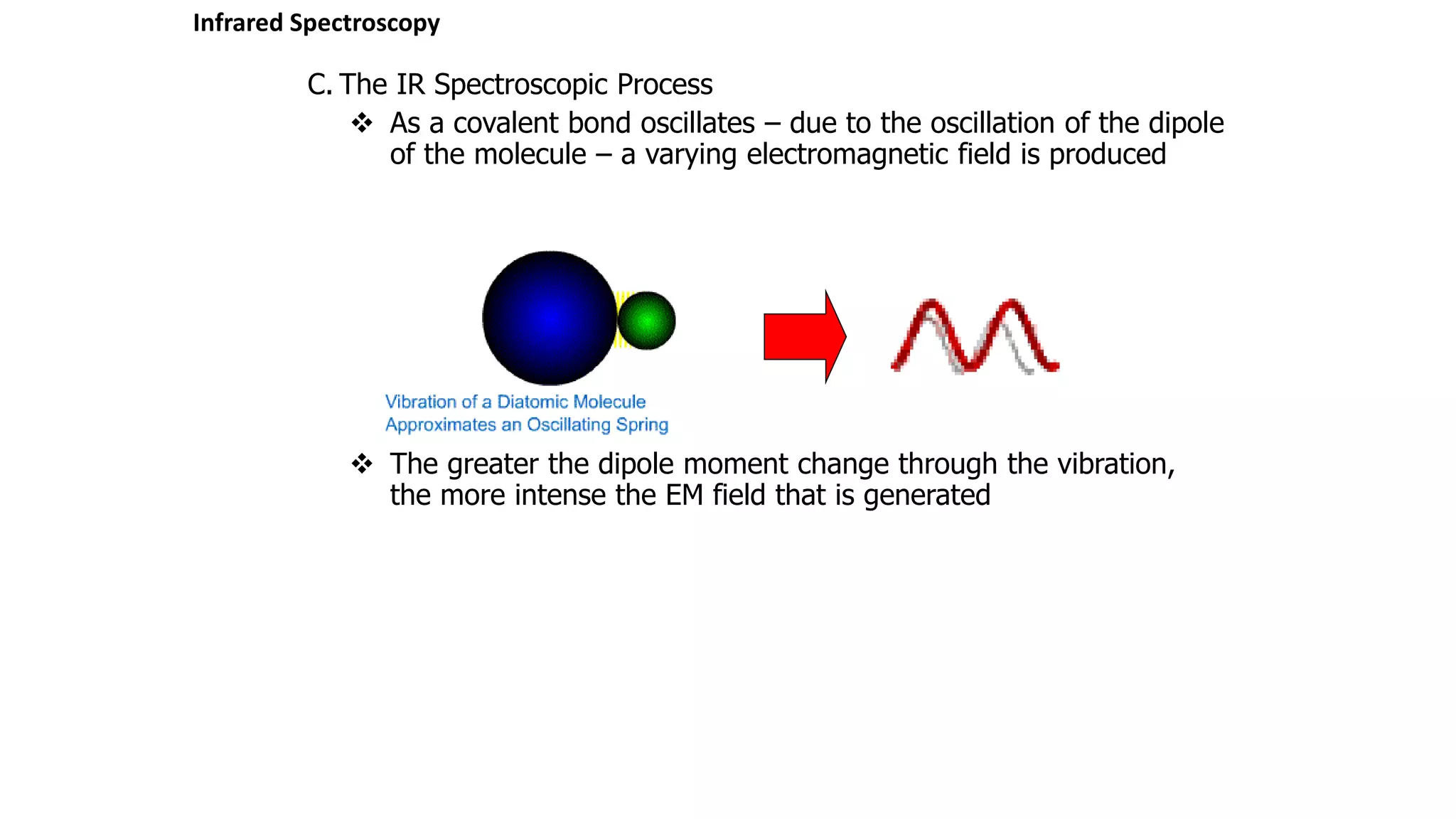 Infrared Spectroscopy

C. The IR Spectroscopic Process

❖ As a covalent bond oscillates – due to the oscillation of the dipole of the molecule – a varying electromagnetic field is produced

Vibration of a Diatomic Molecule Approximates an Oscillating Spring

❖ The greater the dipole moment change through the vibration, the more intense the EM field that is generated